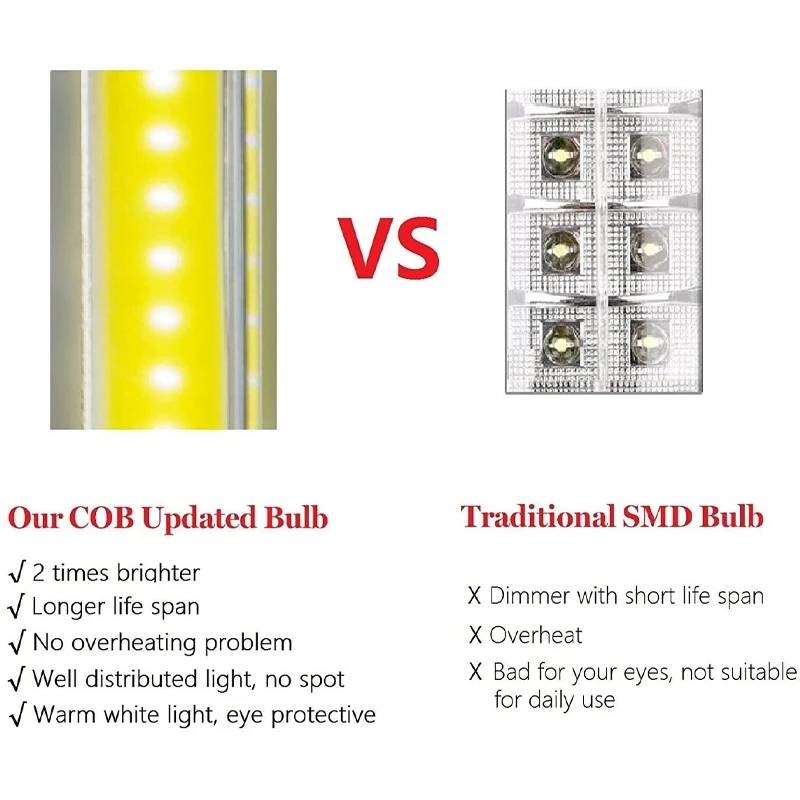 VS

Our COB Updated Bulb

√ 2 times brighter
√ Longer life span
√ No overheating problem
√ Well distributed light, no spot
√ Warm white light, eye protective

Traditional SMD Bulb

X Dimmer with short life span
X Overheat
X Bad for your eyes, not suitable for daily use